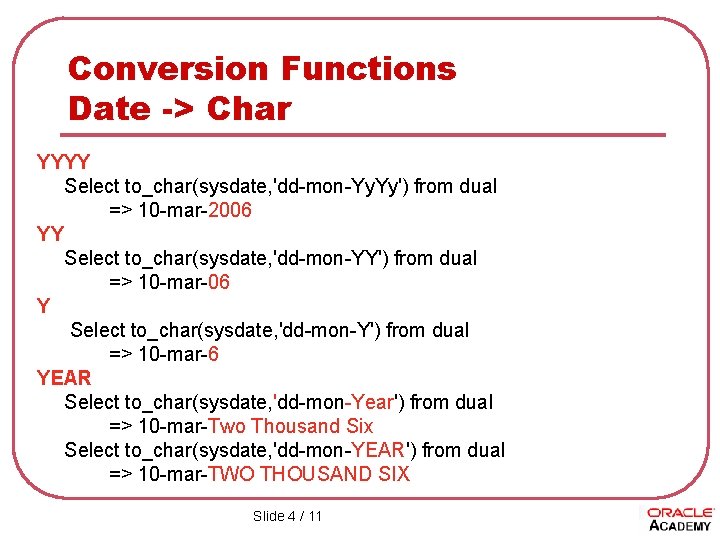 Conversion Functions
Date -> Char

YYYY
Select to_char(sysdate,'dd-mon-YyYy') from dual
=> 10-mar-2006
YY
Select to_char(sysdate,'dd-mon-YY') from dual
=> 10-mar-06
Y
Select to_char(sysdate,'dd-mon-Y') from dual
=> 10-mar-6
YEAR
Select to_char(sysdate,'dd-mon-Year') from dual
=> 10-mar-Two Thousand Six
Select to_char(sysdate,'dd-mon-YEAR') from dual
=> 10-mar-TWO THOUSAND SIX

Slide 4 / 11

ORACLE
ACADEMY